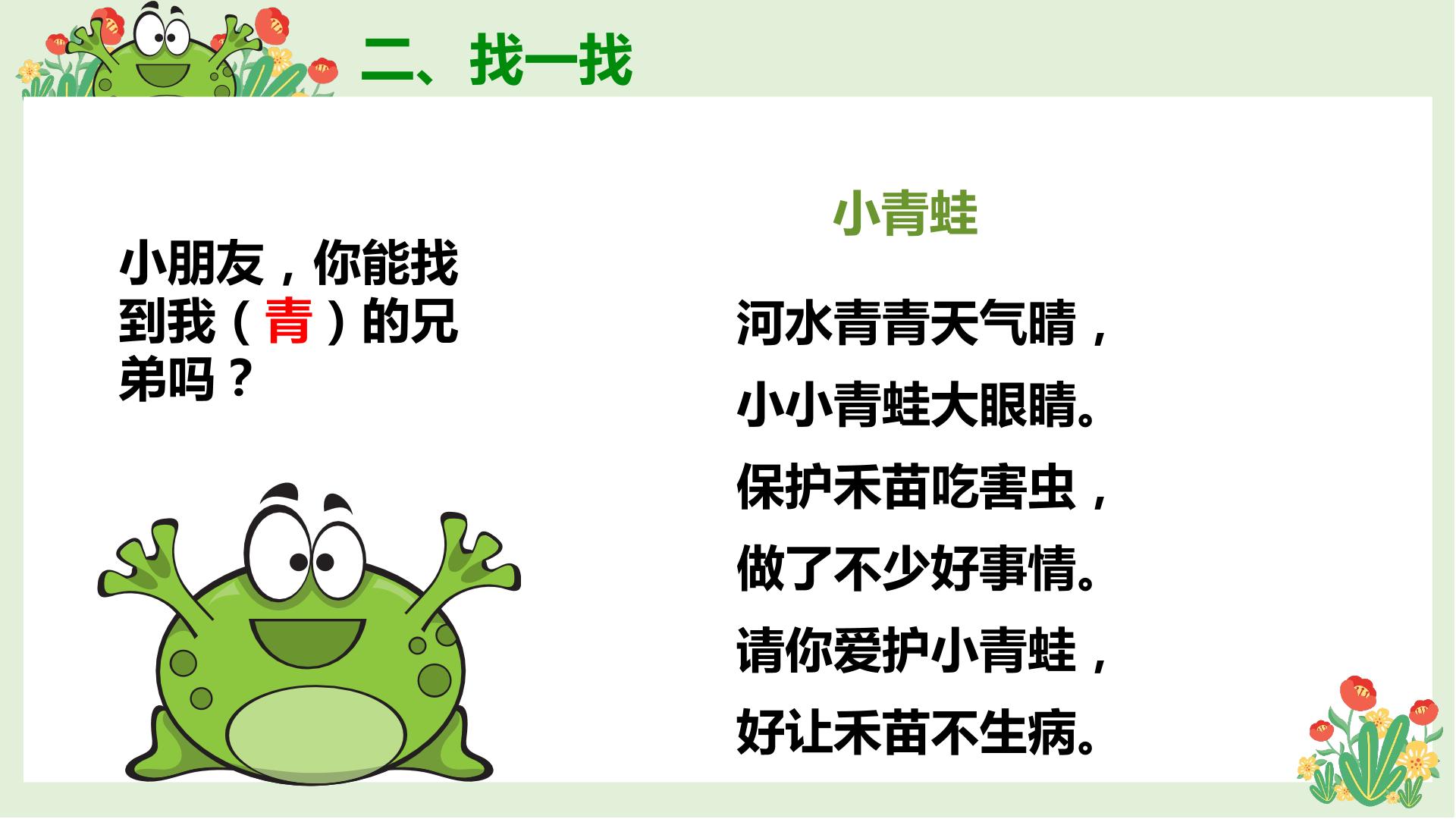 二、找一找

小朋友，你能找到我（青）的兄弟吗？

小青蛙

河水青青天气晴，
小小青蛙大眼睛。
保护禾苗吃害虫，
做了不少好事情。
请你爱护小青蛙，
好让禾苗不生病。